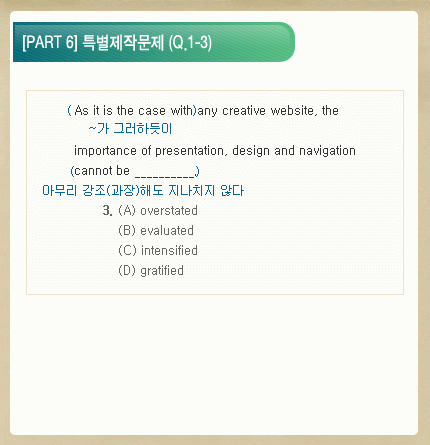 [PART 6] 특별제작문제 (Q.1-3)

( As it is the case with)any creative website, the
~가 그러하듯이
importance of presentation, design and navigation
(cannot be __________)
아무리 강조(과장)해도 지나치지 않다
3. (A) overstated
(B) evaluated
(C) intensified
(D) gratified